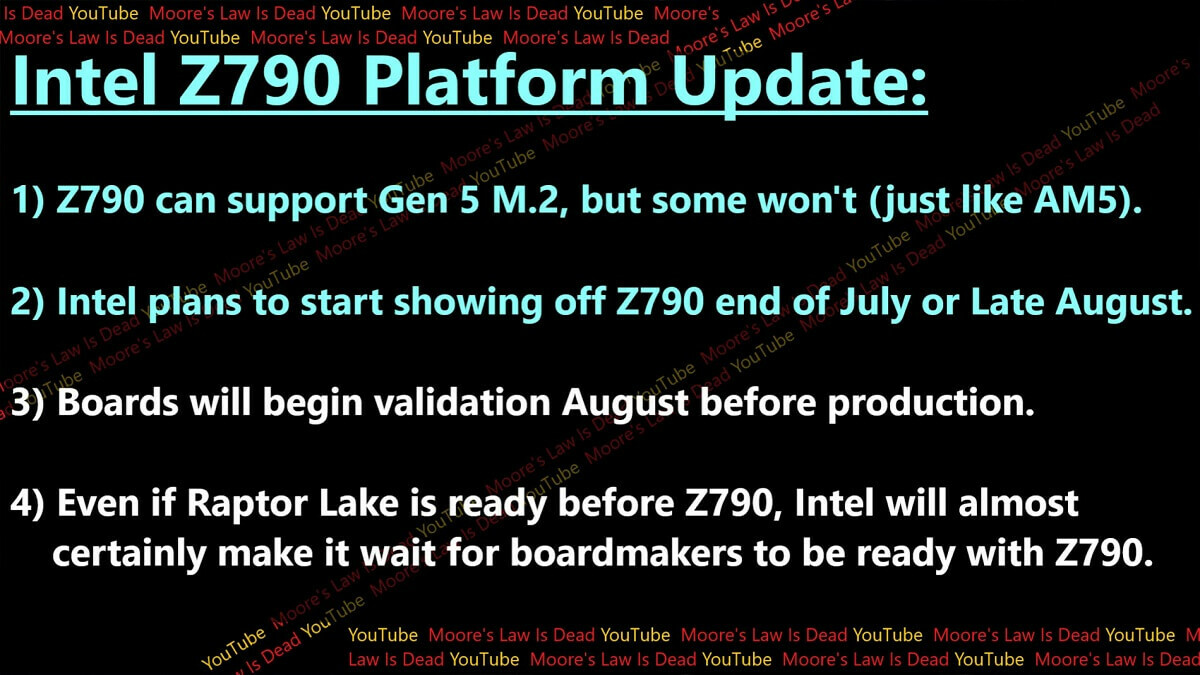 Is Dead YouTube Moore's Law Is Dead YouTube Moore's Law Is Dead YouTube Moore's
Moore's Law Is Dead YouTube Moore's Law Is Dead YouTube Moore's Law Is Dead

Intel Z790 Platform Update:

1) Z790 can support Gen 5 M.2, but some won't (just like AM5).

2) Intel plans to start showing off Z790 end of July or Late August.

3) Boards will begin validation August before production.

4) Even if Raptor Lake is ready before Z790, Intel will almost certainly make it wait for boardmakers to be ready with Z790.

YouTube Moore's Law Is Dead YouTube Moore's Law Is Dead YouTube Moore's Law Is Dead YouTube M
Law Is Dead YouTube Moore's Law Is Dead YouTube Moore's Law Is Dead YouTube Moore's Law Is Dead